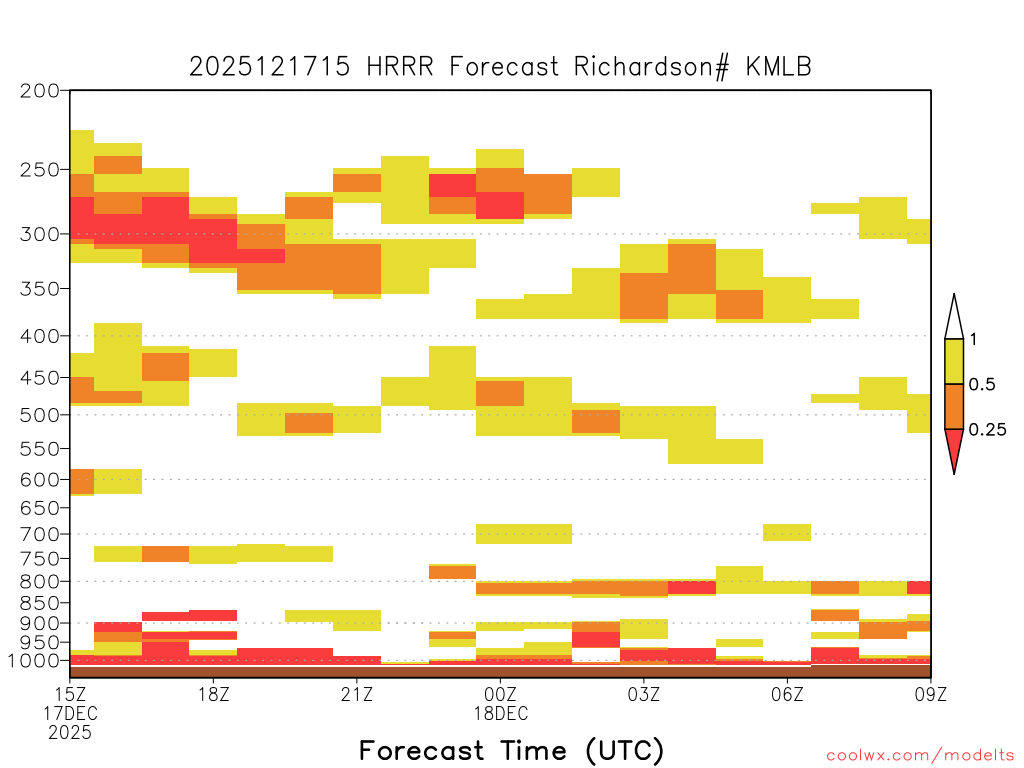 2025121715 HRRR Forecast Richardson# KMLB

200
250
300
350
400
450
500
550
600
650
700
750
800
850
900
950
1000

1
0.5
0.25

15Z
17DEC
2025
18Z
21Z
00Z
18DEC
03Z
06Z
09Z

Forecast Time (UTC)

coolwx.com/modelts